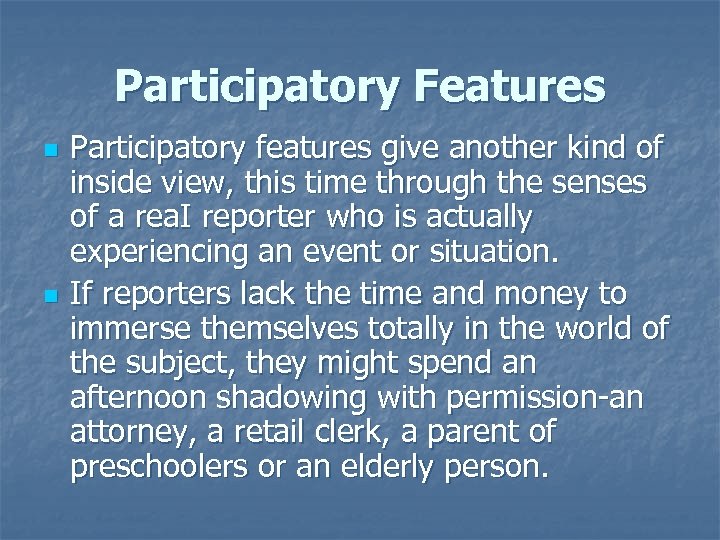 Participatory Features

Participatory features give another kind of inside view, this time through the senses of a reaI reporter who is actually experiencing an event or situation.

If reporters lack the time and money to immerse themselves totally in the world of the subject, they might spend an afternoon shadowing with permission-an attorney, a retail clerk, a parent of preschoolers or an elderly person.